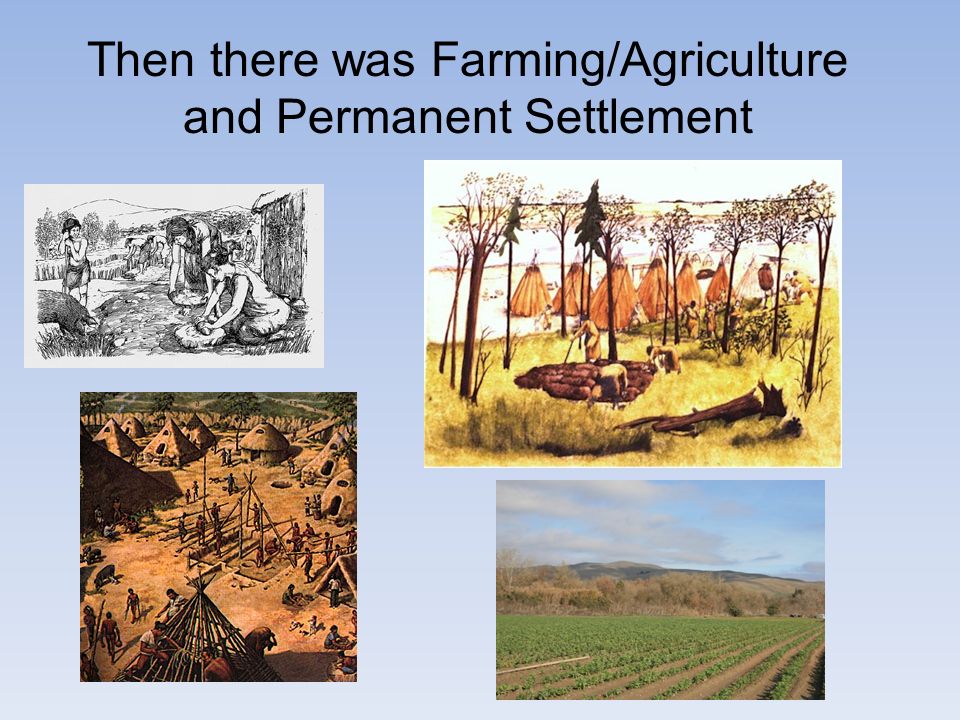 Then there was Farming/Agriculture and Permanent Settlement